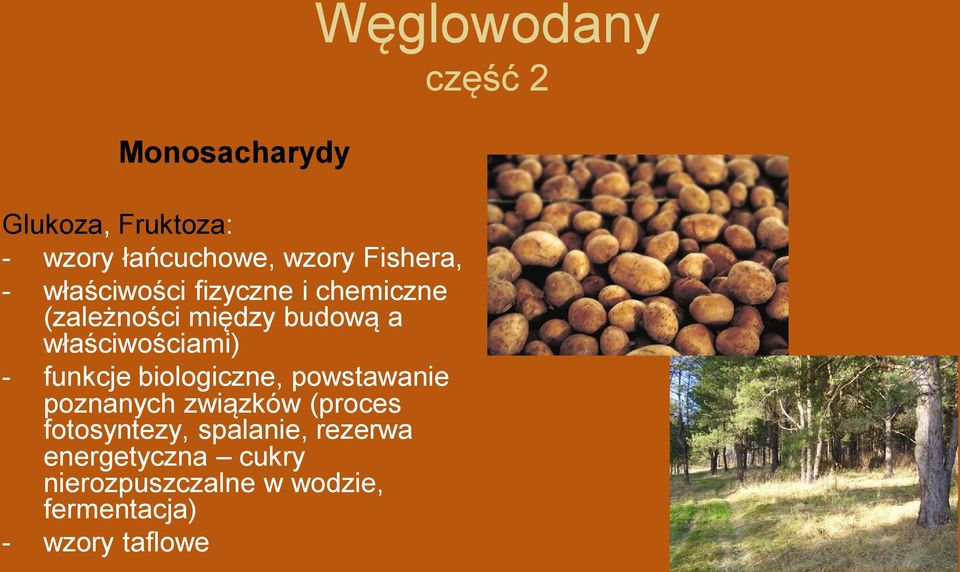 Węglowodany
część 2

Monosacharydy

Glukoza, Fruktoza:
- wzory łańcuchowe, wzory Fishera,
- właściwości fizyczne i chemiczne (zależności między budową a właściwościami)
- funkcje biologiczne, powstawanie poznanych związków (proces fotosyntezy, spalanie, rezerwa energetyczna – cukry nierozpuszczalne w wodzie, fermentacja)
- wzory taflowe